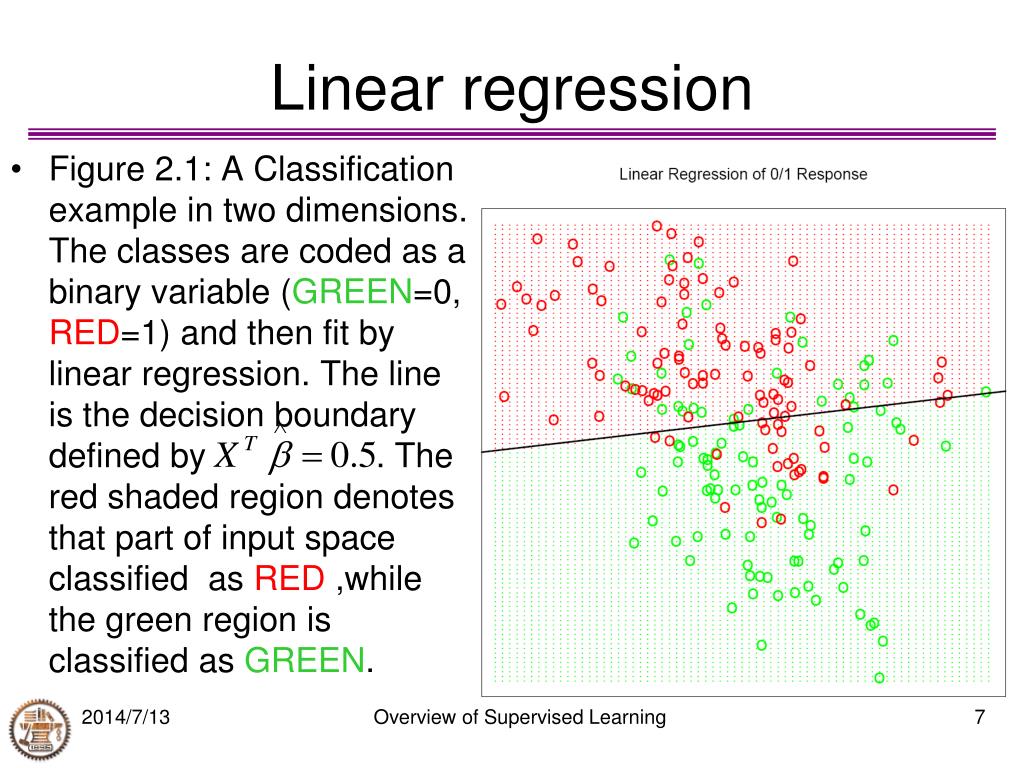 Linear regression

• Figure 2.1: A Classification example in two dimensions. The classes are coded as a binary variable (GREEN=0, RED=1) and then fit by linear regression. The line is the decision boundary defined by $X^T \hat{\beta} = 0.5$. The red shaded region denotes that part of input space classified as RED ,while the green region is classified as GREEN.

Linear Regression of 0/1 Response

2014/7/13

Overview of Supervised Learning

7